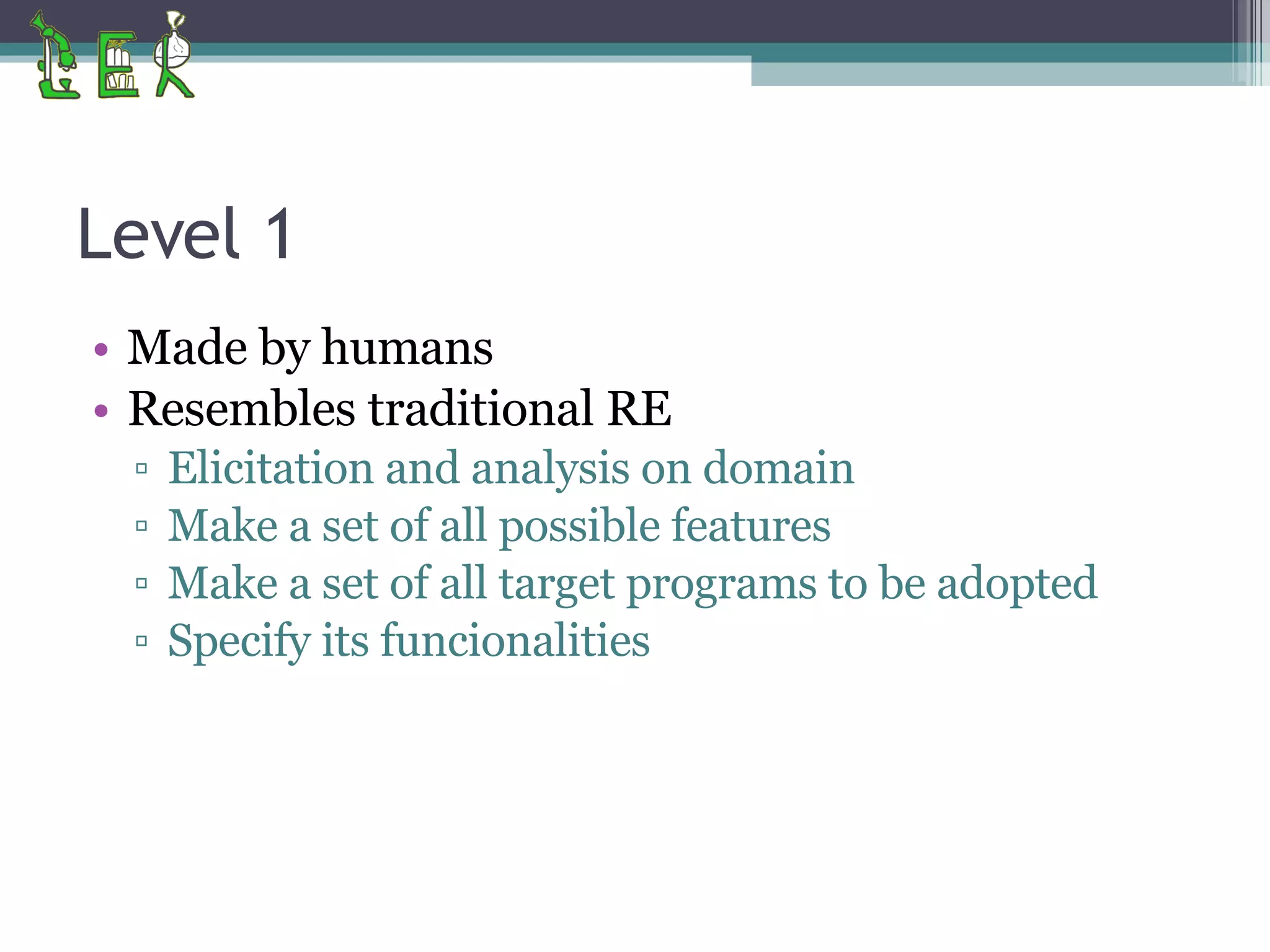 LEK

Level 1

• Made by humans
• Resembles traditional RE
▫ Elicitation and analysis on domain
▫ Make a set of all possible features
▫ Make a set of all target programs to be adopted
▫ Specify its funcionalities